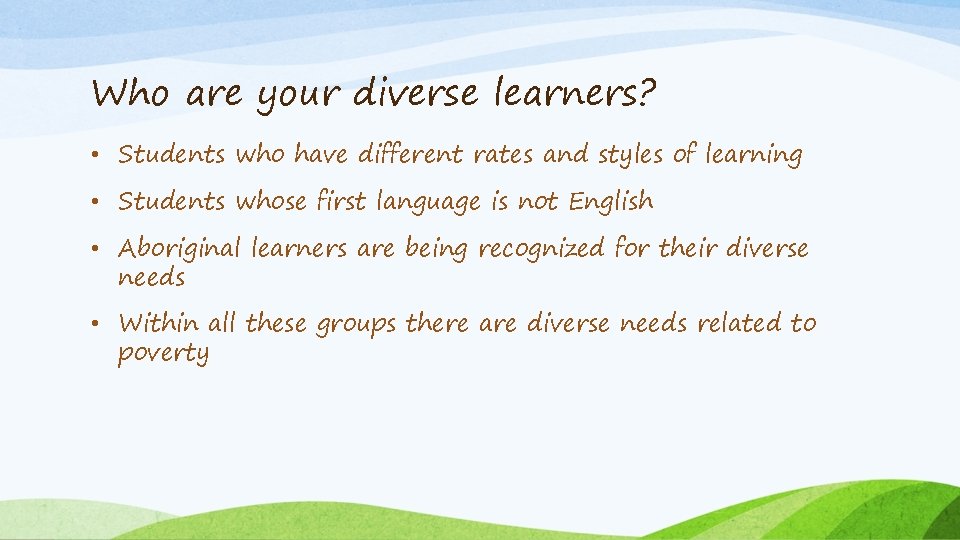 Who are your diverse learners?

• Students who have different rates and styles of learning

• Students whose first language is not English

• Aboriginal learners are being recognized for their diverse needs

• Within all these groups there are diverse needs related to poverty